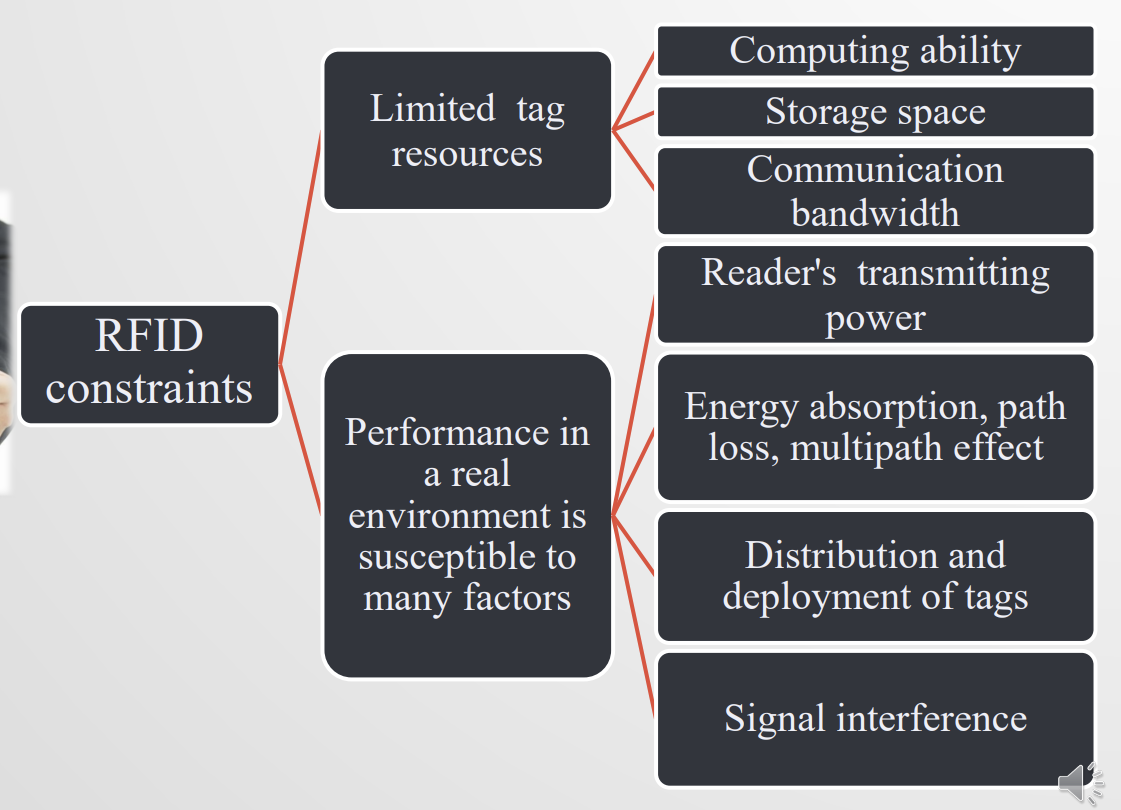 RFID constraints

Limited tag resources

Computing ability

Storage space

Communication bandwidth

Performance in a real environment is susceptible to many factors

Reader's transmitting power

Energy absorption, path loss, multipath effect

Distribution and deployment of tags

Signal interference